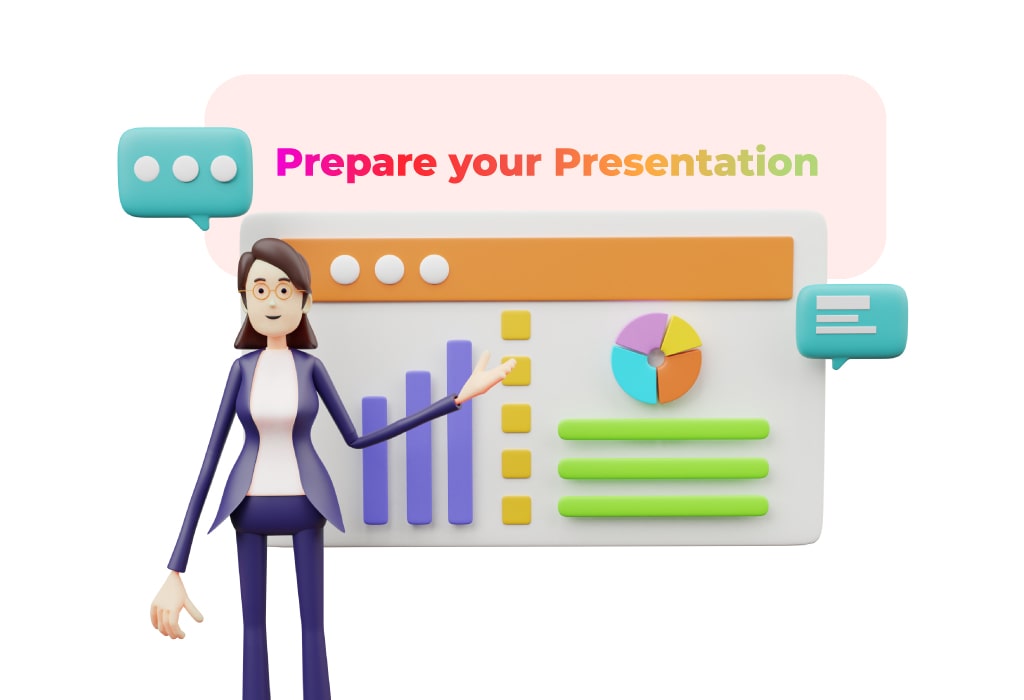 Prepare your Presentation